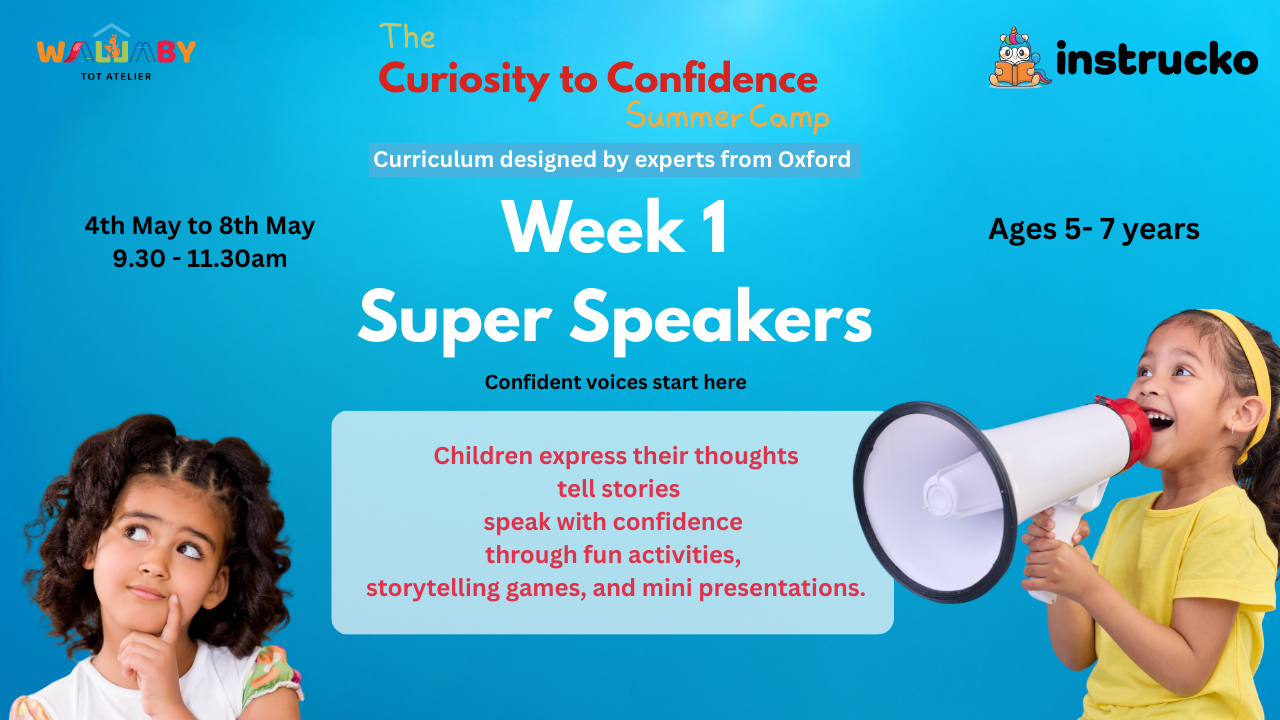 WALLABY
TOT ATELIER

The
Curiosity to Confidence
Summer Camp

instrucko

Curriculum designed by experts from Oxford

4th May to 8th May
9.30 - 11.30am

Week 1
Super Speakers

Ages 5- 7 years

Confident voices start here

Children express their thoughts
tell stories
speak with confidence
through fun activities,
storytelling games, and mini presentations.